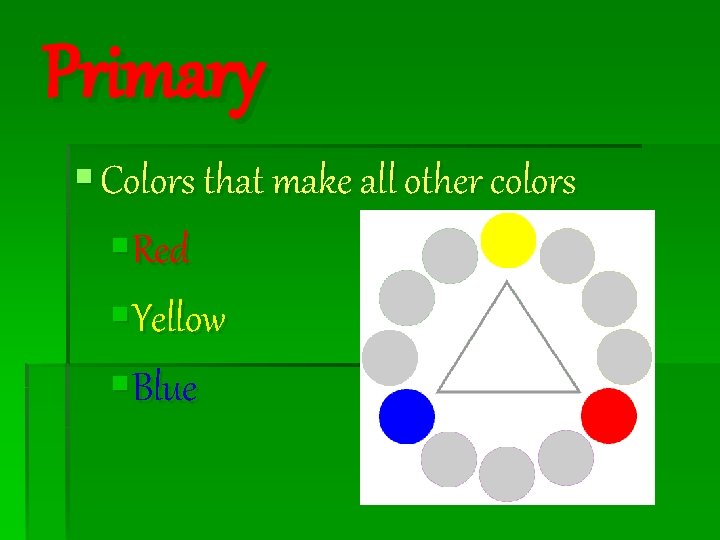 Primary

Colors that make all other colors

Red

Yellow

Blue